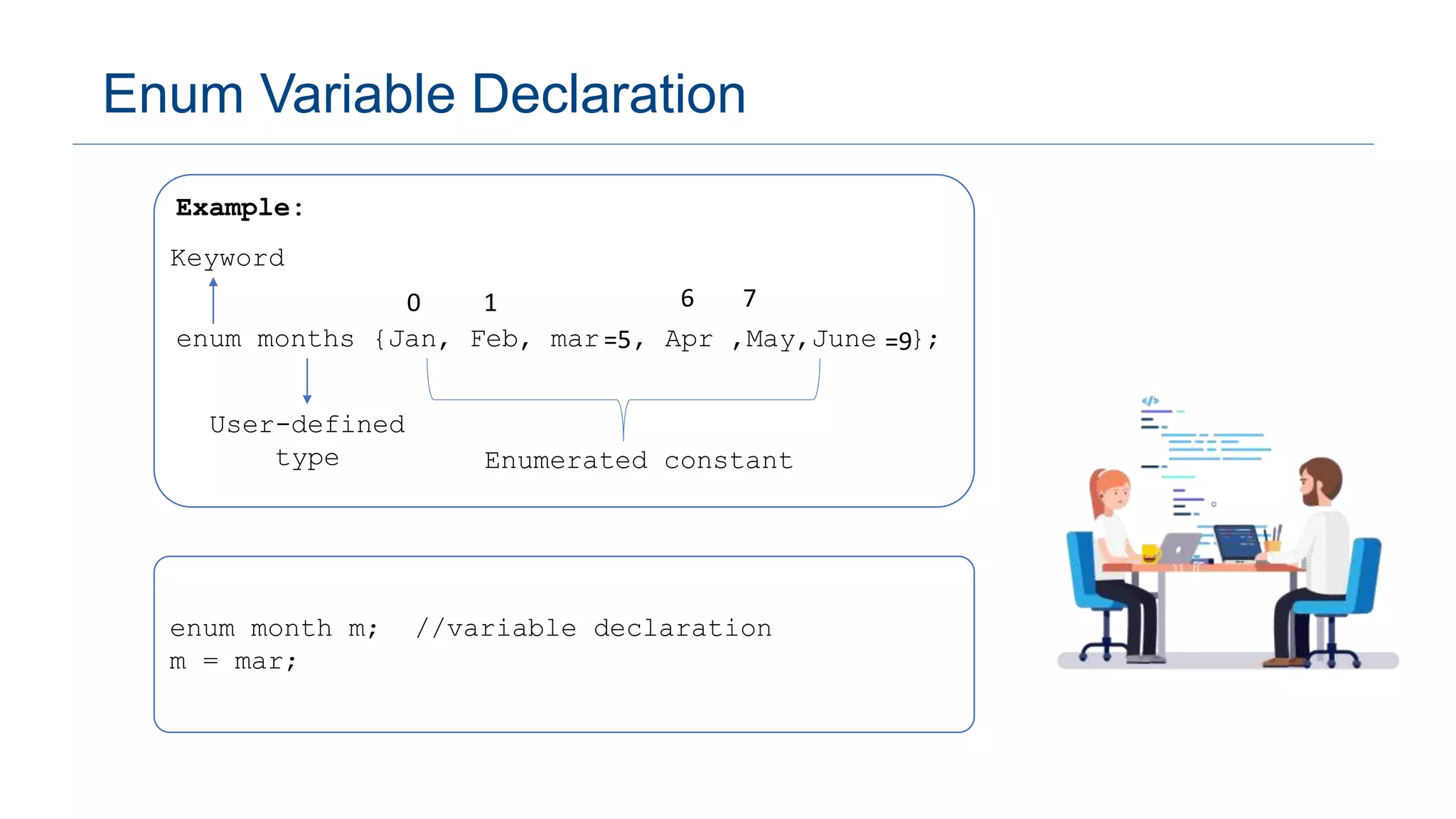 Enum Variable Declaration

Example:

Keyword

0 1 6 7

enum months {Jan, Feb, mar=5, Apr ,May,June =9};

User-defined type

Enumerated constant

enum month m; //variable declaration
m = mar;